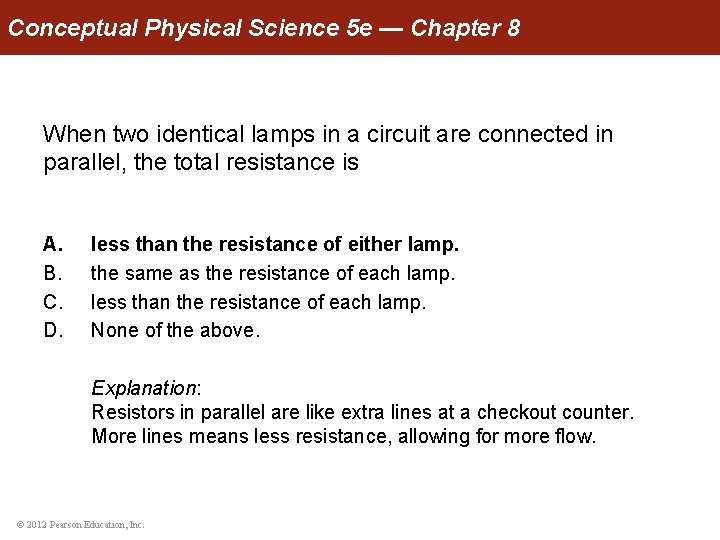 Conceptual Physical Science 5e — Chapter 8

When two identical lamps in a circuit are connected in parallel, the total resistance is

A. less than the resistance of either lamp.
B. the same as the resistance of each lamp.
C. less than the resistance of each lamp.
D. None of the above.

Explanation:
Resistors in parallel are like extra lines at a checkout counter. More lines means less resistance, allowing for more flow.

© 2012 Pearson Education, Inc.